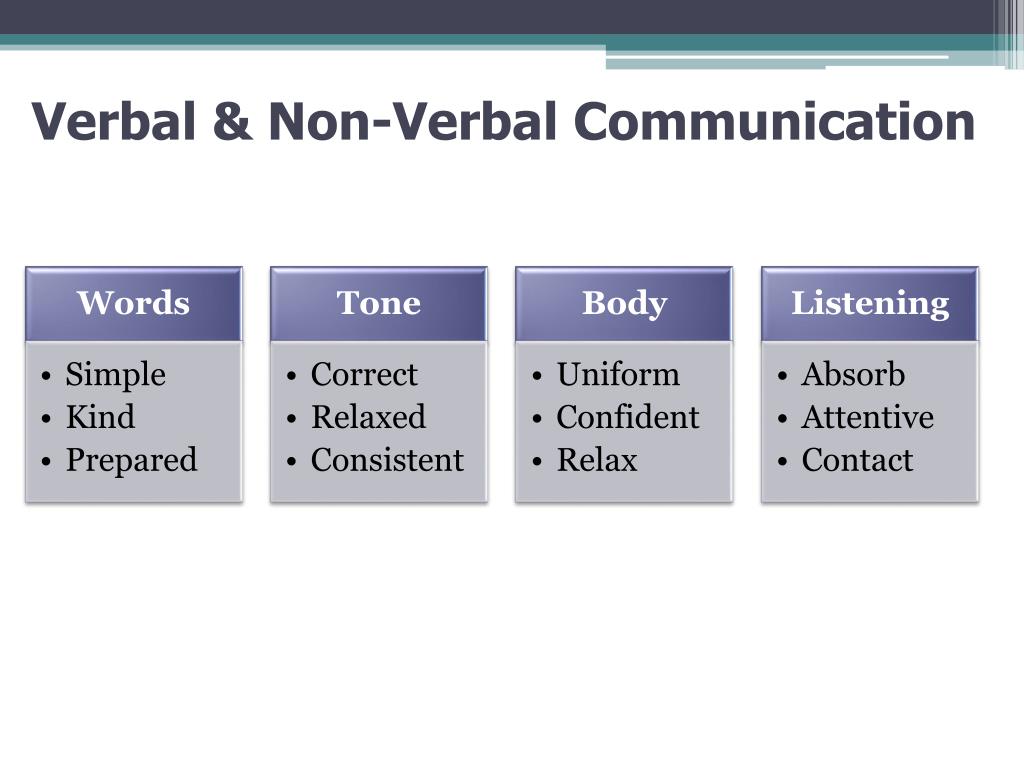 Verbal & Non-Verbal Communication

Words
• Simple
• Kind
• Prepared

Tone
• Correct
• Relaxed
• Consistent

Body
• Uniform
• Confident
• Relax

Listening
• Absorb
• Attentive
• Contact